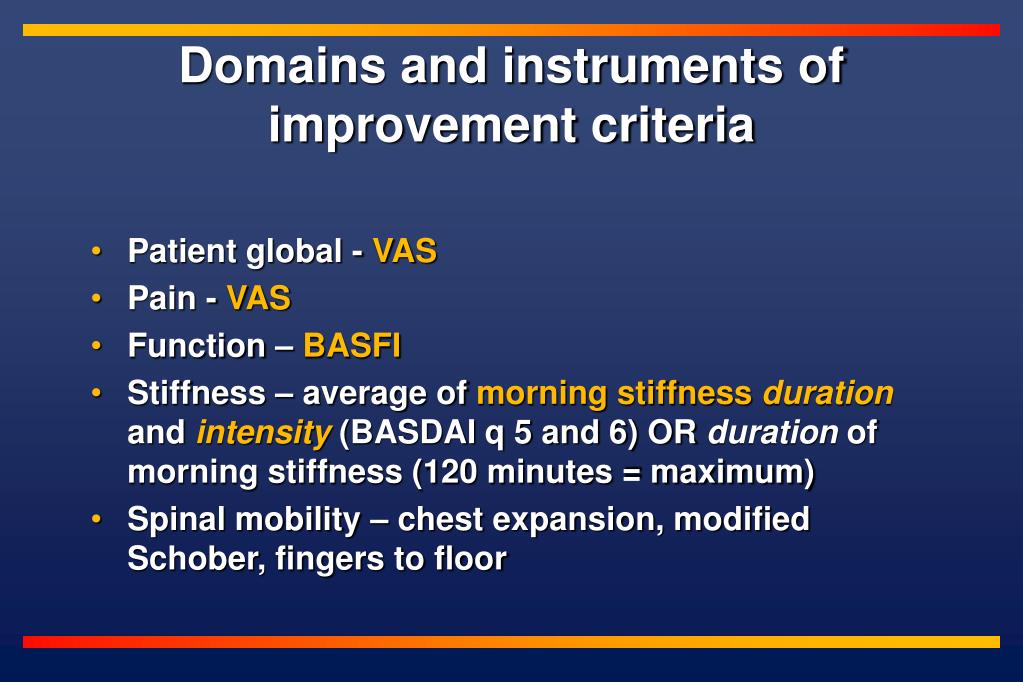 Domains and instruments of improvement criteria

• Patient global - VAS
• Pain - VAS
• Function – BASFI
• Stiffness – average of morning stiffness duration and intensity (BASDAI q 5 and 6) OR duration of morning stiffness (120 minutes = maximum)
• Spinal mobility – chest expansion, modified Schober, fingers to floor